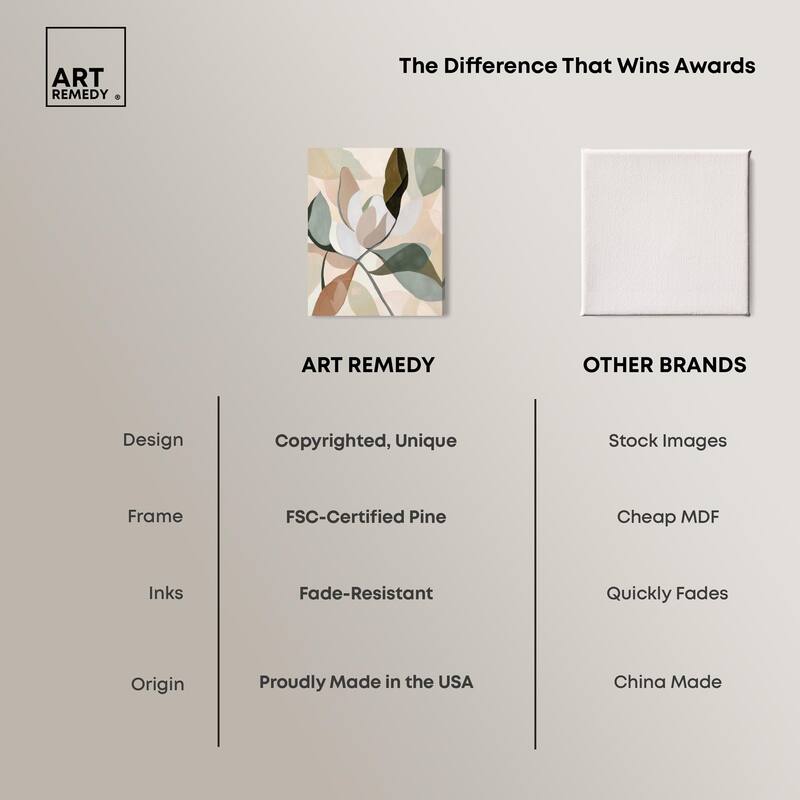 ART REMEDY ®

The Difference That Wins Awards

| | ART REMEDY | OTHER BRANDS |
|---|---|---|
| Design | Copyrighted, Unique | Stock Images |
| Frame | FSC-Certified Pine | Cheap MDF |
| Inks | Fade-Resistant | Quickly Fades |
| Origin | Proudly Made in the USA | China Made |